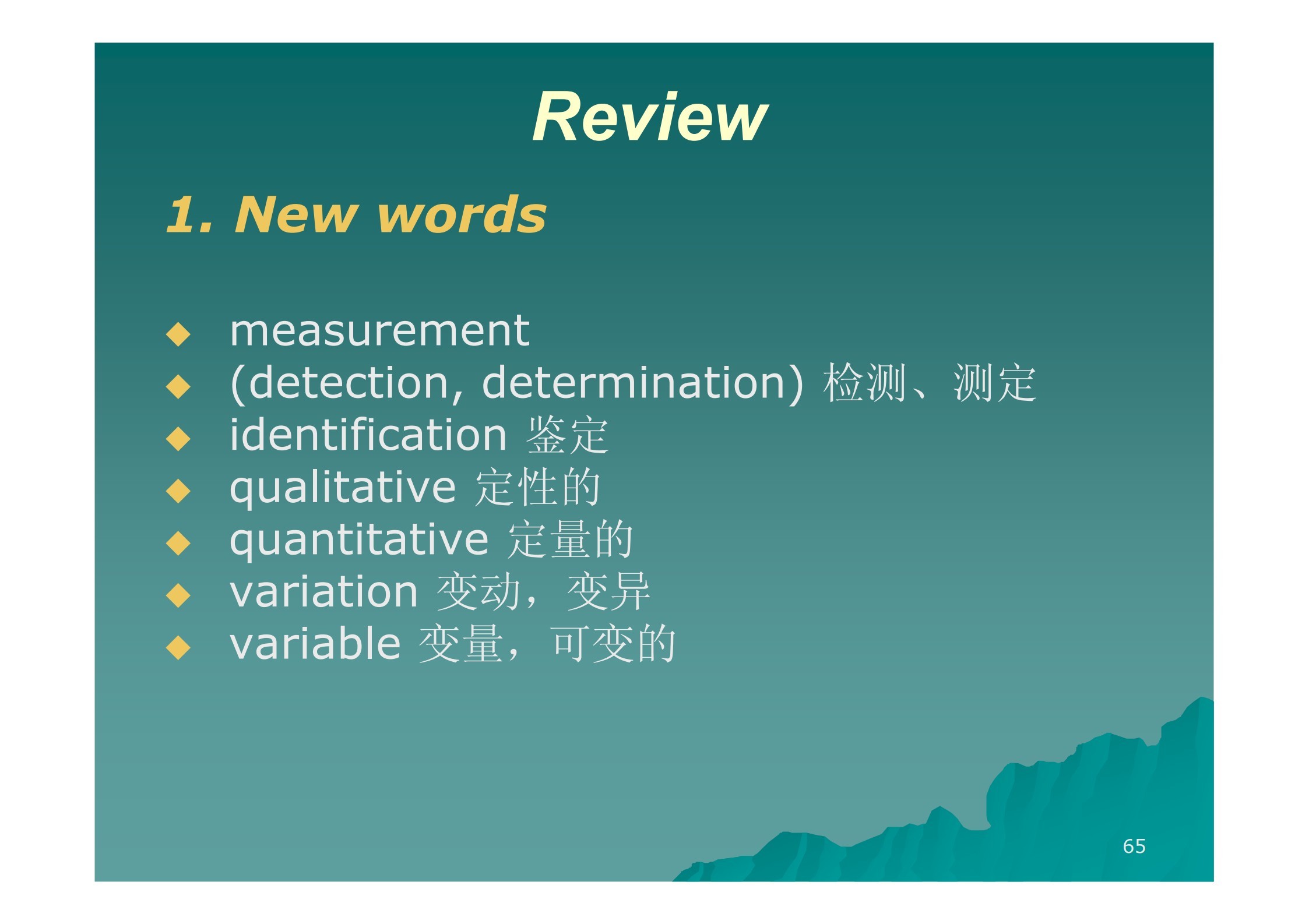 Review

1. New words

◆ measurement
◆ (detection, determination) 检测、测定
◆ identification 鉴定
◆ qualitative 定性的
◆ quantitative 定量的
◆ variation 变动，变异
◆ variable 变量，可变的

65